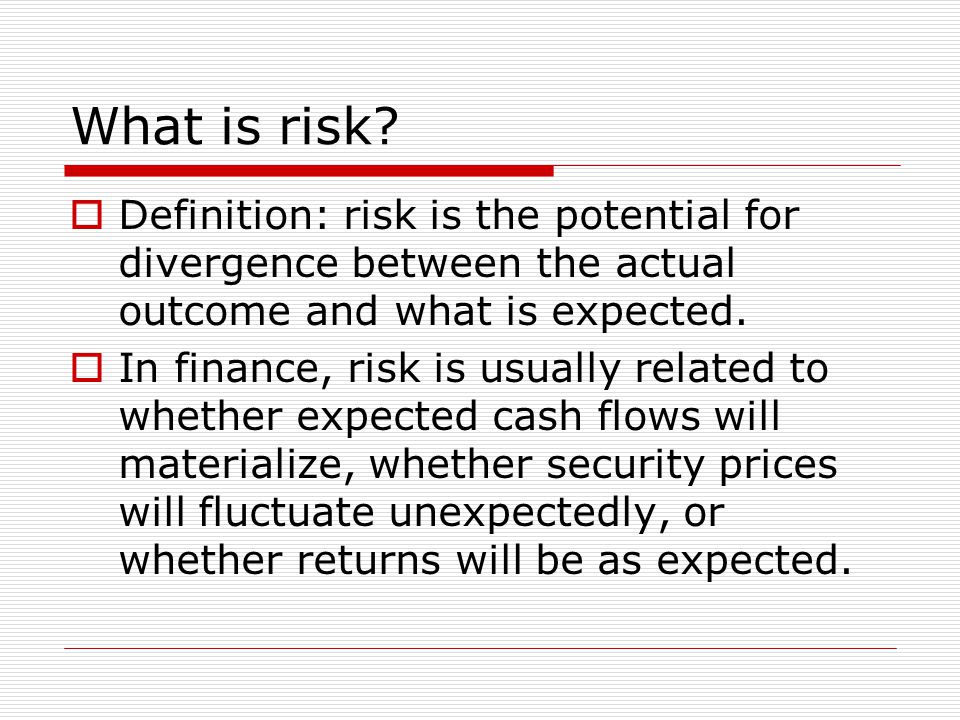 What is risk?

Definition: risk is the potential for divergence between the actual outcome and what is expected.

In finance, risk is usually related to whether expected cash flows will materialize, whether security prices will fluctuate unexpectedly, or whether returns will be as expected.